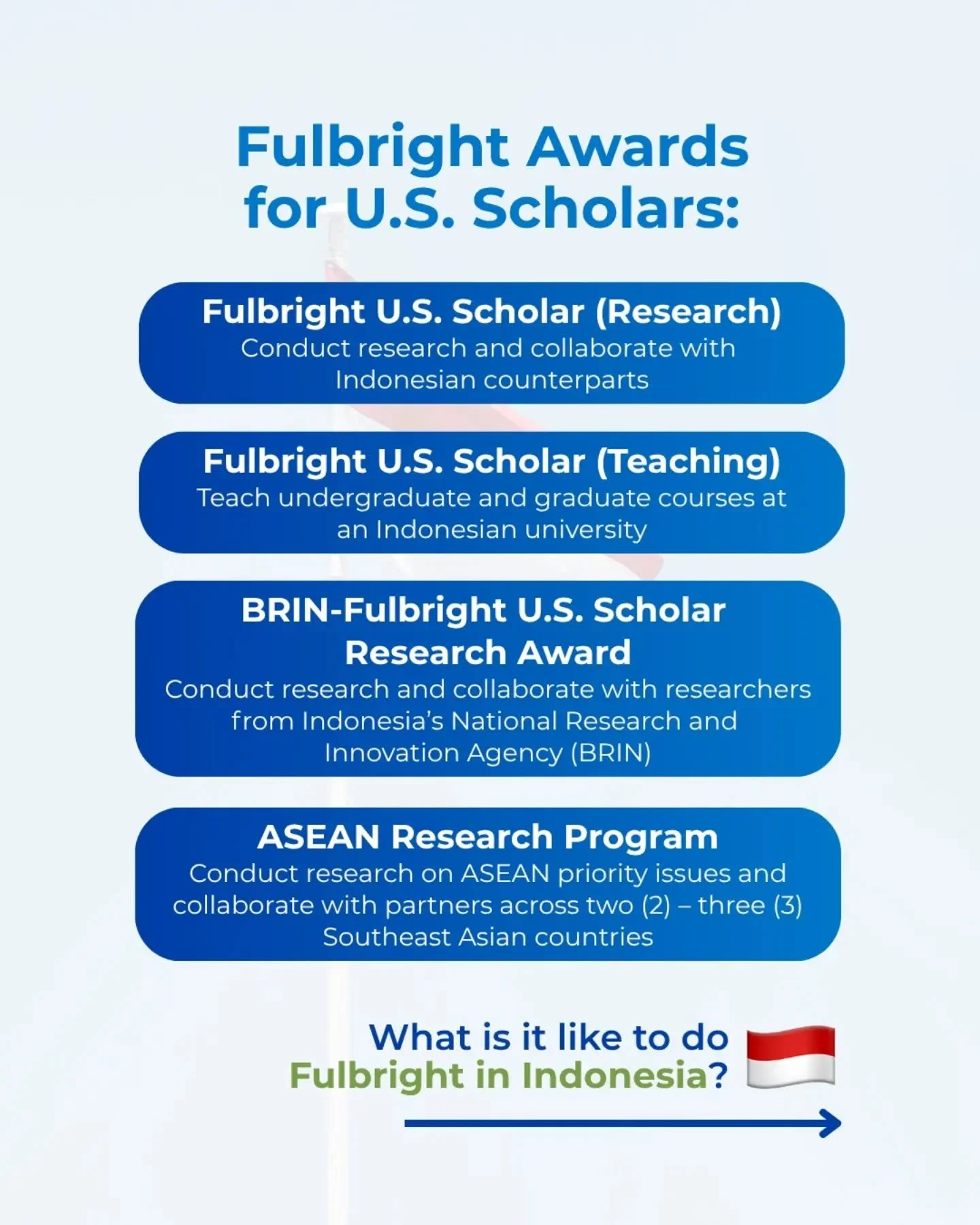 Fulbright Awards for U.S. Scholars:

Fulbright U.S. Scholar (Research)
Conduct research and collaborate with Indonesian counterparts

Fulbright U.S. Scholar (Teaching)
Teach undergraduate and graduate courses at an Indonesian university

BRIN-Fulbright U.S. Scholar Research Award
Conduct research and collaborate with researchers from Indonesia's National Research and Innovation Agency (BRIN)

ASEAN Research Program
Conduct research on ASEAN priority issues and collaborate with partners across two (2) – three (3) Southeast Asian countries

What is it like to do Fulbright in Indonesia?